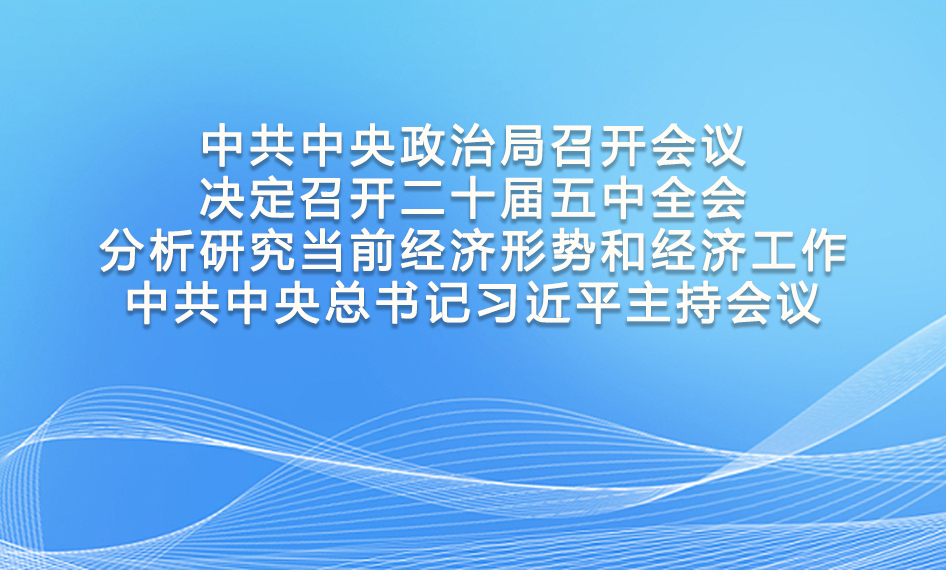 中共中央政治局召开会议
决定召开二十届五中全会
分析研究当前经济形势和经济工作
中共中央总书记习近平主持会议